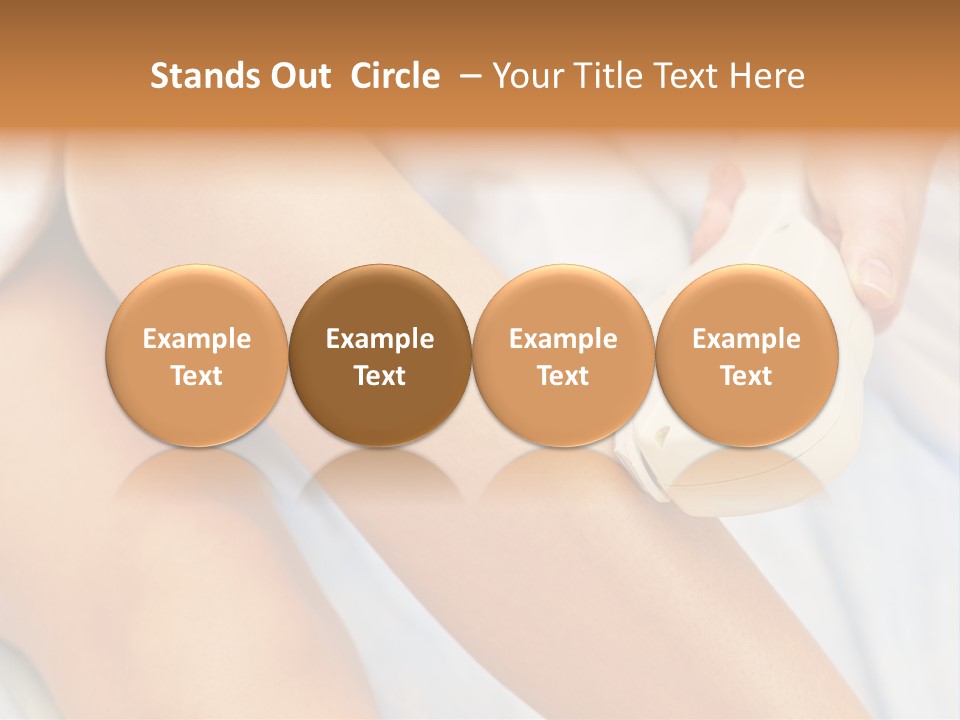 Stands Out Circle – Your Title Text Here

Example Text

Example Text

Example Text

Example Text